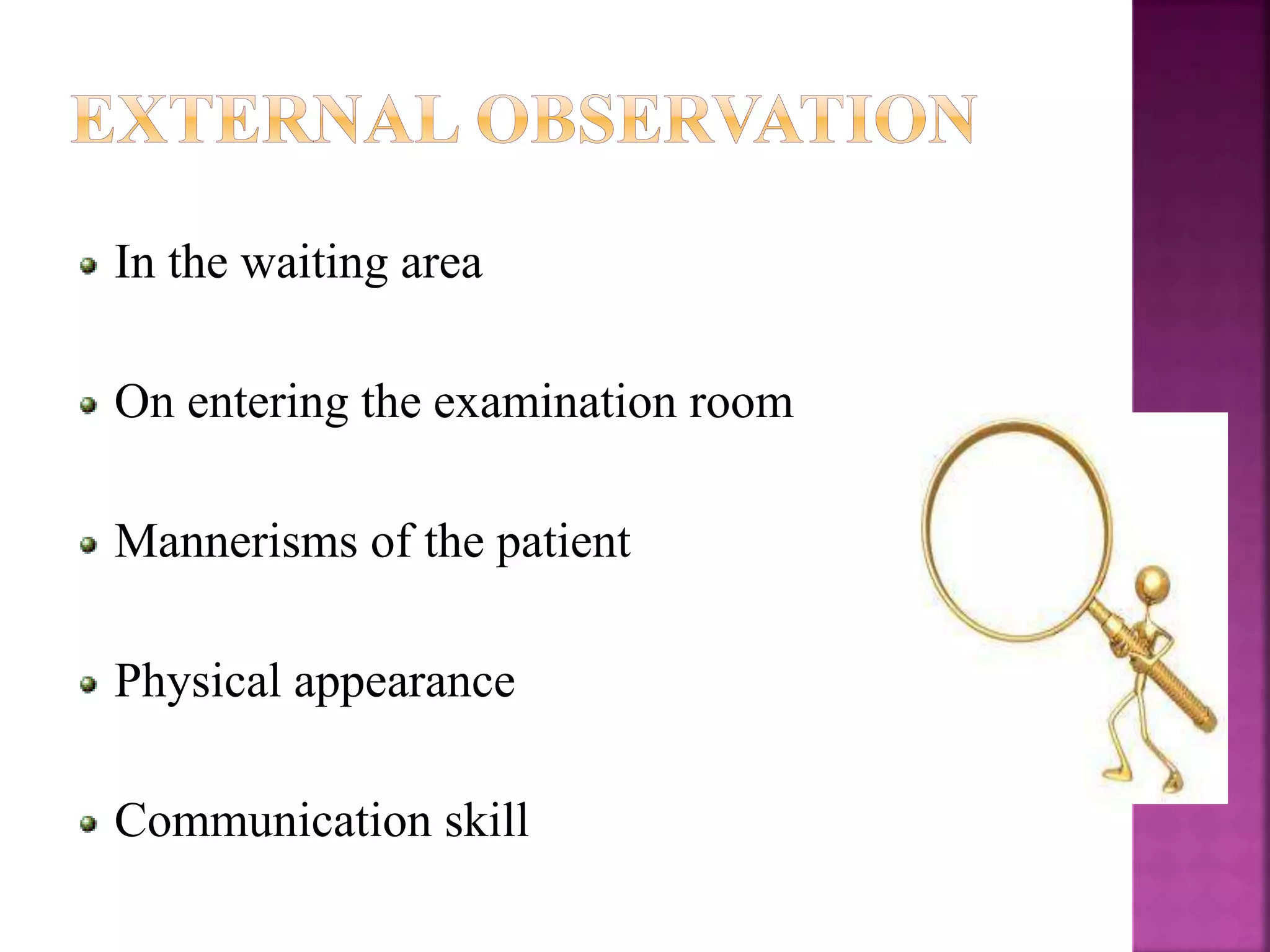 EXTERNAL OBSERVATION

In the waiting area

On entering the examination room

Mannerisms of the patient

Physical appearance

Communication skill